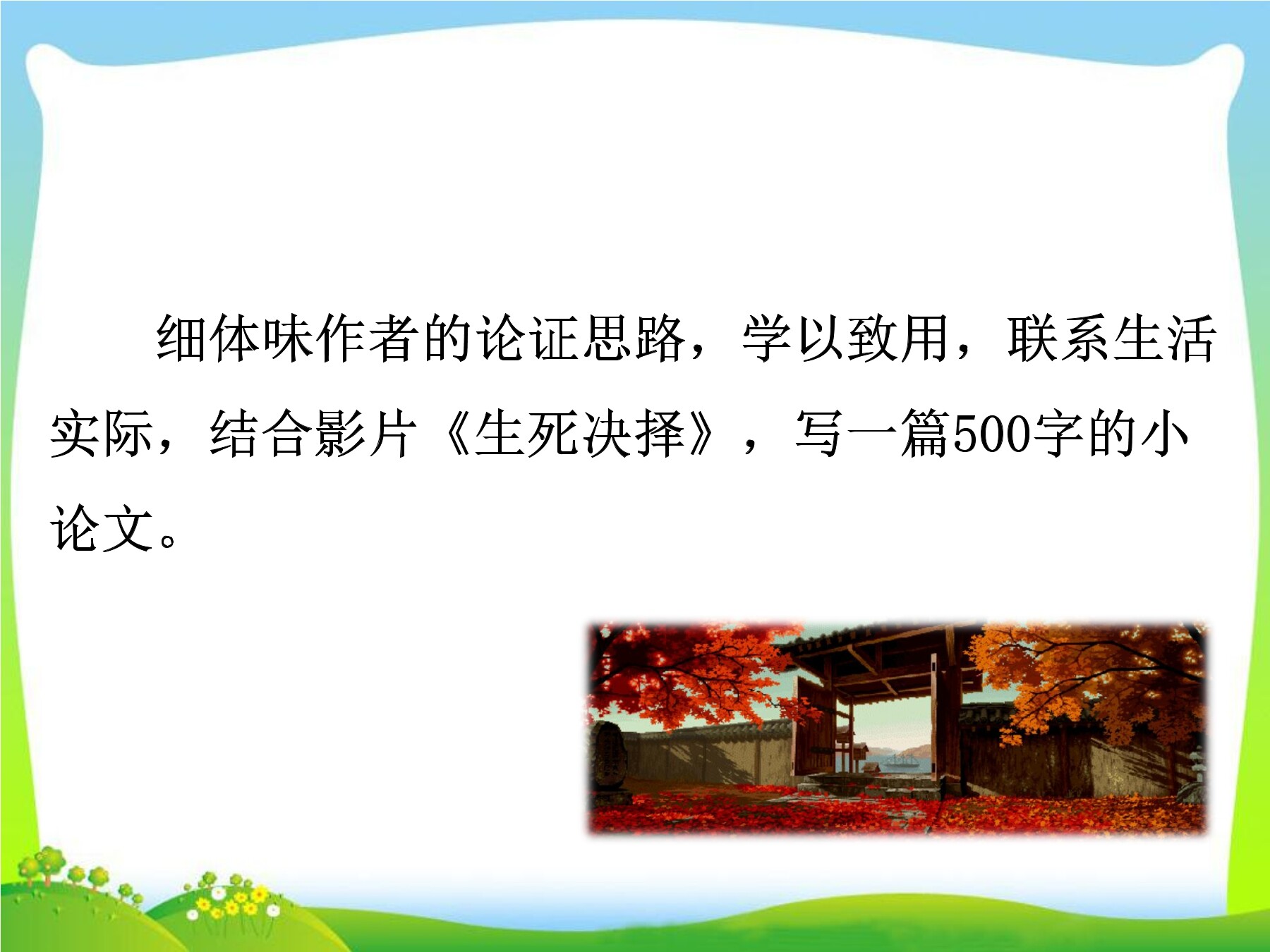 细体味作者的论证思路，学以致用，联系生活实际，结合影片《生死决择》，写一篇500字的小论文。